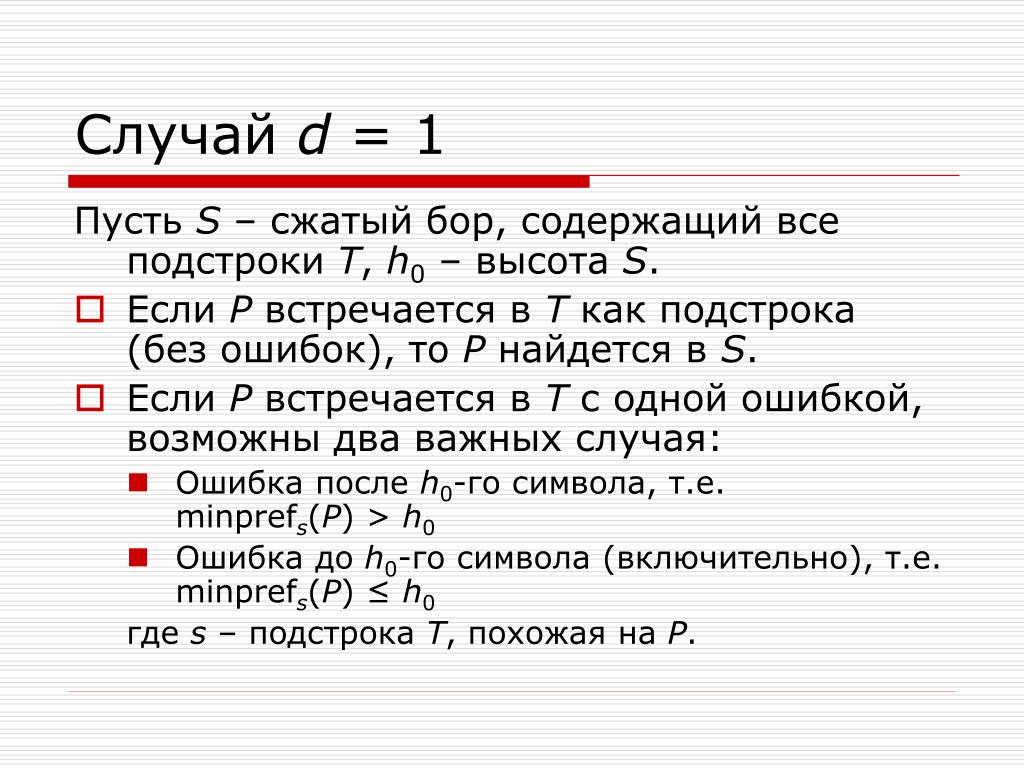 Случай $d = 1$

Пусть $S$ – сжатый бор, содержащий все подстроки $T$, $h_0$ – высота $S$.

Если $P$ встречается в $T$ как подстрока (без ошибок), то $P$ найдется в $S$.

Если $P$ встречается в $T$ с одной ошибкой, возможны два важных случая:

Ошибка после $h_0$-го символа, т.е. $\text{minpref}_s(P) > h_0$

Ошибка до $h_0$-го символа (включительно), т.е. $\text{minpref}_s(P) \leq h_0$

где $s$ – подстрока $T$, похожая на $P$.